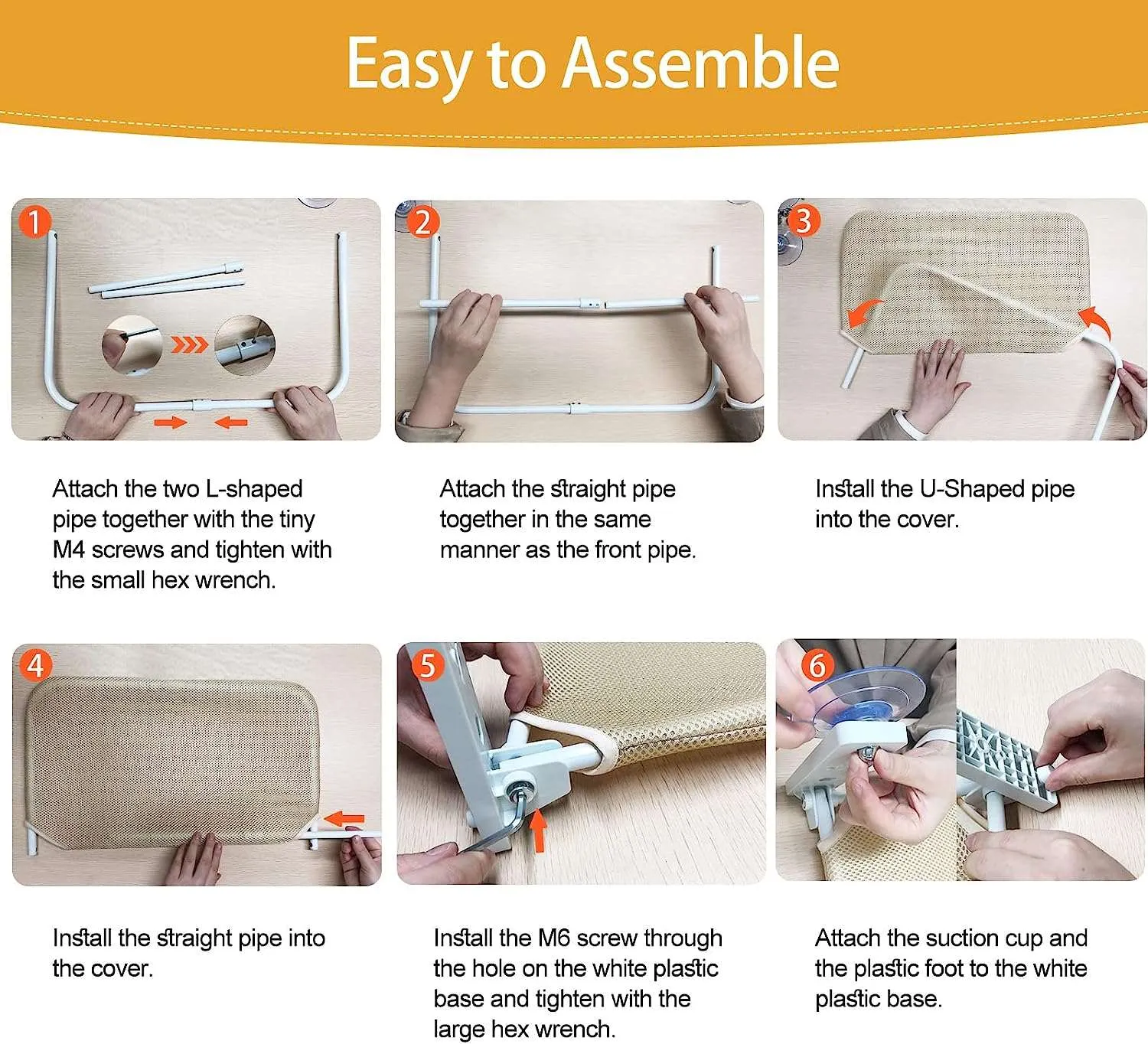 Easy to Assemble

1

Attach the two L-shaped pipe together with the tiny M4 screws and tighten with the small hex wrench.

2

Attach the straight pipe together in the same manner as the front pipe.

3

Install the U-Shaped pipe into the cover.

4

Install the straight pipe into the cover.

5

Install the M6 screw through the hole on the white plastic base and tighten with the large hex wrench.

6

Attach the suction cup and the plastic foot to the white plastic base.